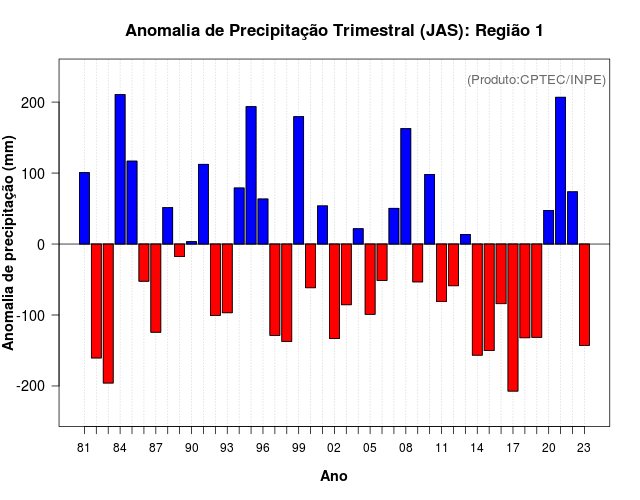 Anomalia de Precipitação Trimestral (JAS): Região 1

(Produto:CPTEC/INPE)

Anomalia de precipitação (mm)

200
100
0
-100
-200

81 84 87 90 93 96 99 02 05 08 11 14 17 20 23

Ano